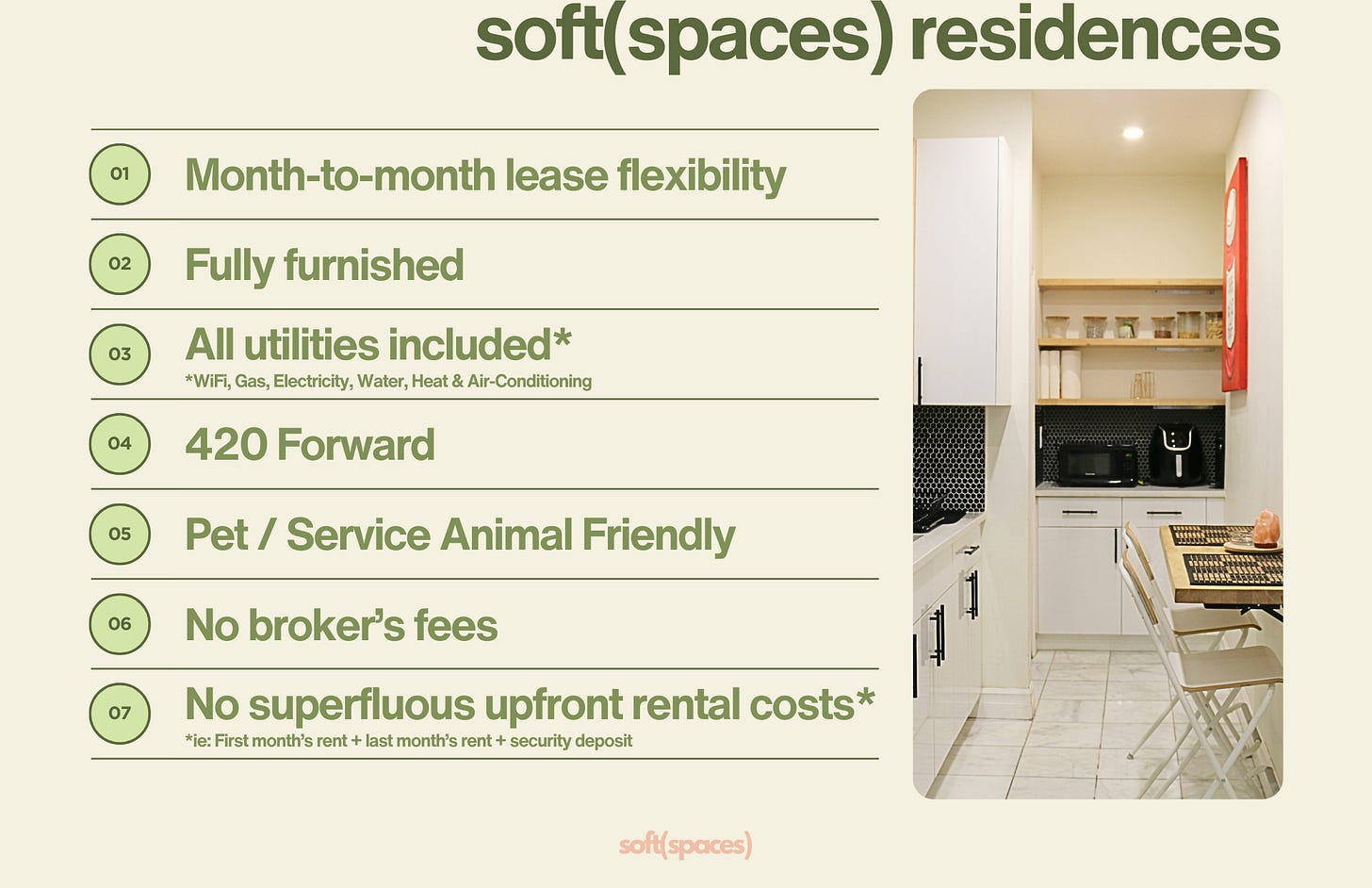 soft(spaces) residences

01 Month-to-month lease flexibility

02 Fully furnished

03 All utilities included*
*WiFi, Gas, Electricity, Water, Heat & Air-Conditioning

04 420 Forward

05 Pet / Service Animal Friendly

06 No broker's fees

07 No superfluous upfront rental costs*
*ie: First month's rent + last month's rent + security deposit

soft(spaces)